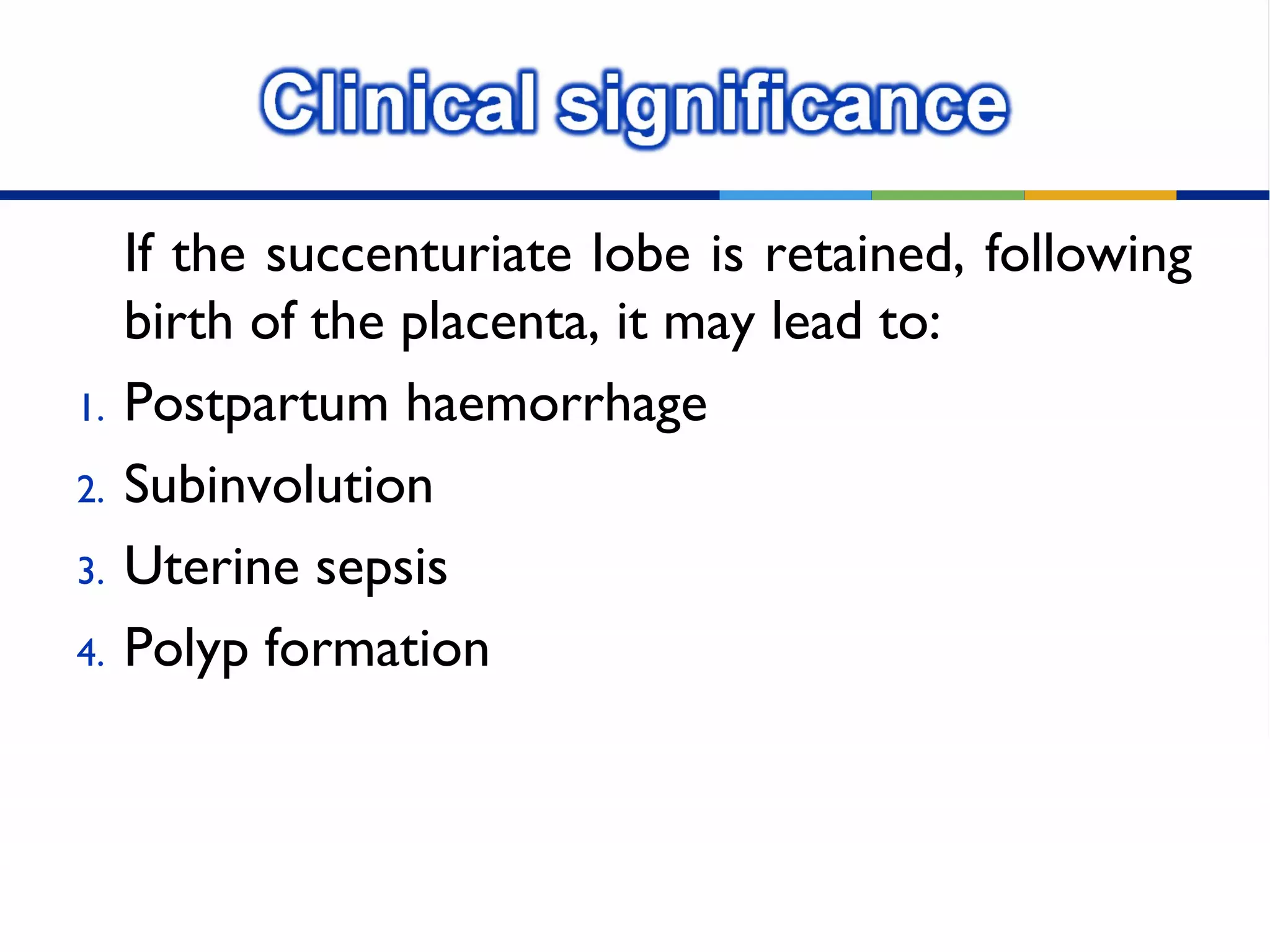 Clinical significance

If the succenturiate lobe is retained, following birth of the placenta, it may lead to:

1. Postpartum haemorrhage
2. Subinvolution
3. Uterine sepsis
4. Polyp formation